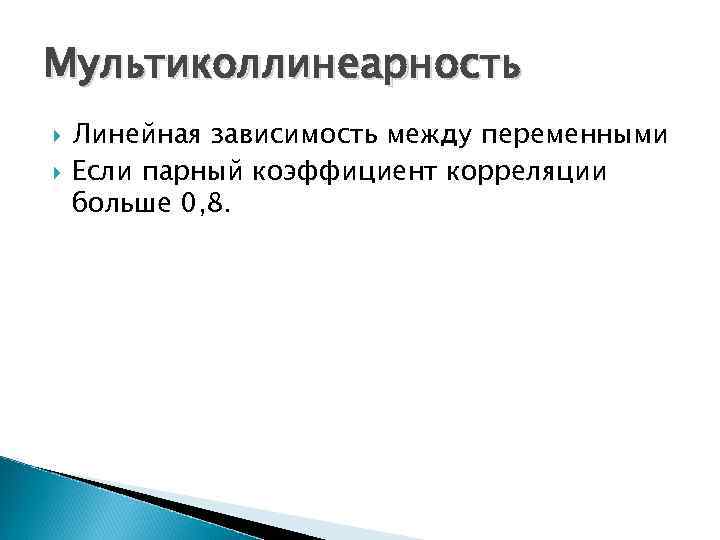 Мультиколлинеарность

Линейная зависимость между переменными

Если парный коэффициент корреляции больше 0,8.